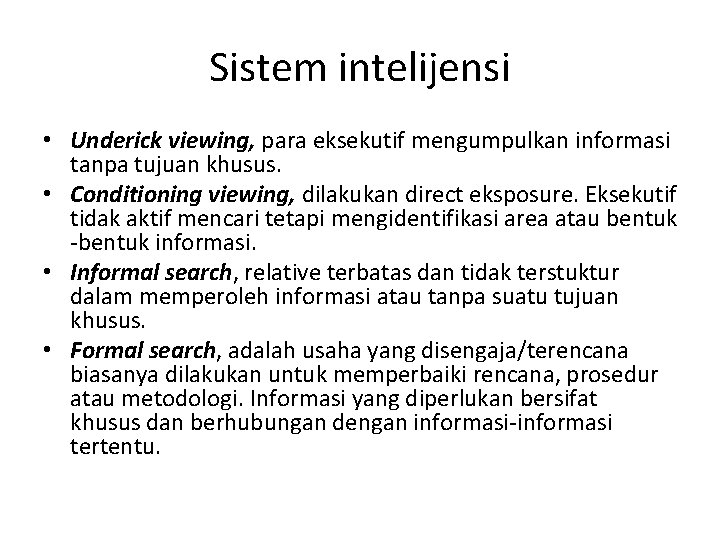 Sistem intelijensi

• Underick viewing, para eksekutif mengumpulkan informasi tanpa tujuan khusus.
• Conditioning viewing, dilakukan direct eksposure. Eksekutif tidak aktif mencari tetapi mengidentifikasi area atau bentuk -bentuk informasi.
• Informal search, relative terbatas dan tidak terstuktur dalam memperoleh informasi atau tanpa suatu tujuan khusus.
• Formal search, adalah usaha yang disengaja/terencana biasanya dilakukan untuk memperbaiki rencana, prosedur atau metodologi. Informasi yang diperlukan bersifat khusus dan berhubungan dengan informasi-informasi tertentu.